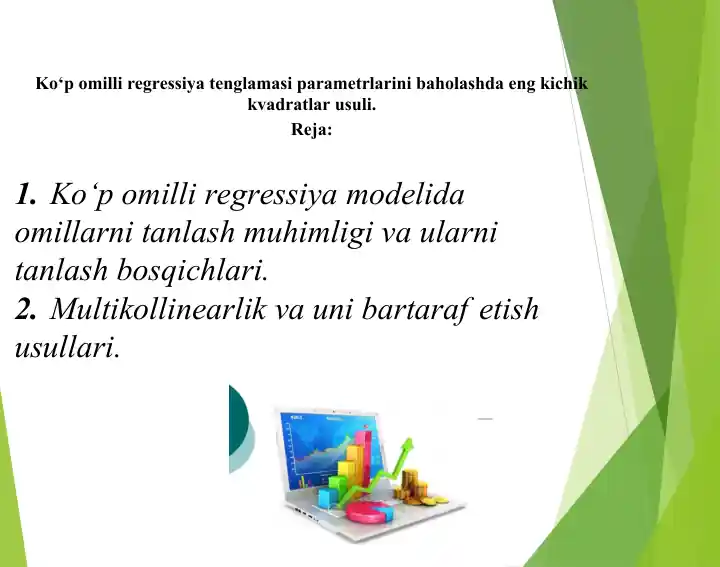 Ko‘p omilli regressiya tenglamasi parametrlarini baholashda eng kichik kvadratlar usuli.

Reja:

1. Ko‘p omilli regressiya modelida omillarni tanlash muhimligi va ularni tanlash bosqichlari.
2. Multikollinearlik va uni bartaraf etish usullari.